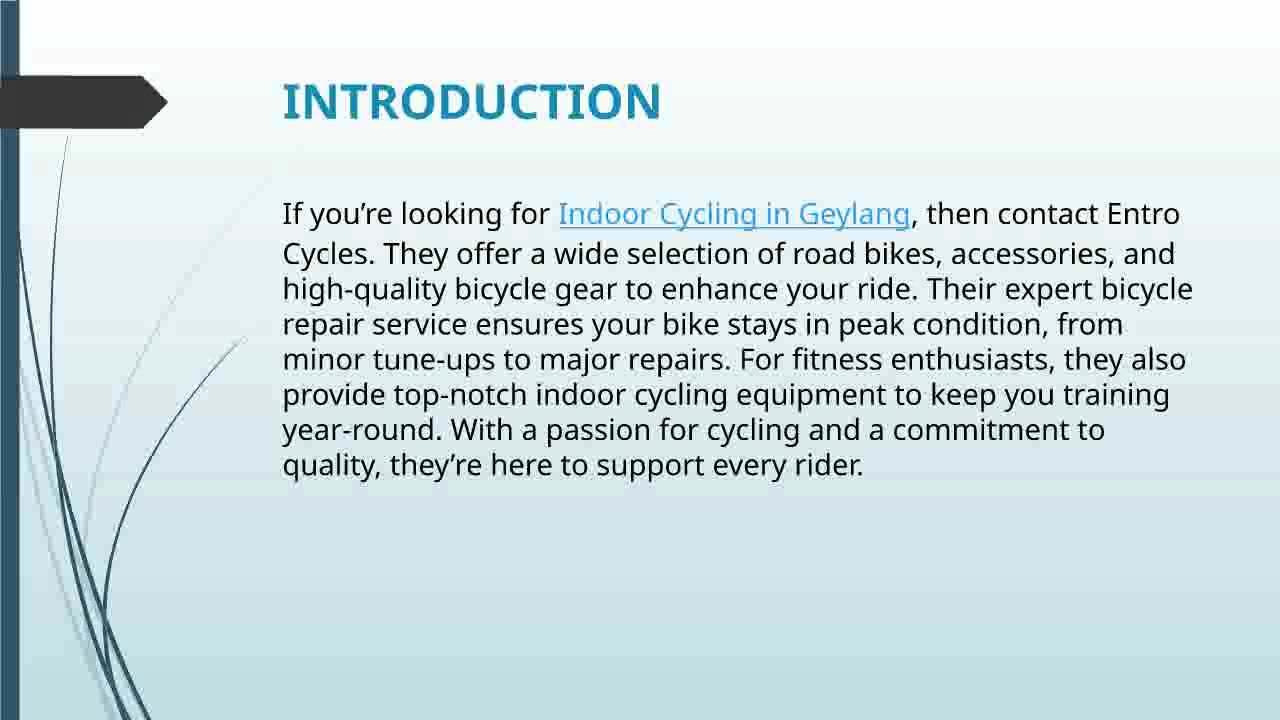 INTRODUCTION

If you’re looking for Indoor Cycling in Geylang, then contact Entro Cycles. They offer a wide selection of road bikes, accessories, and high-quality bicycle gear to enhance your ride. Their expert bicycle repair service ensures your bike stays in peak condition, from minor tune-ups to major repairs. For fitness enthusiasts, they also provide top-notch indoor cycling equipment to keep you training year-round. With a passion for cycling and a commitment to quality, they’re here to support every rider.